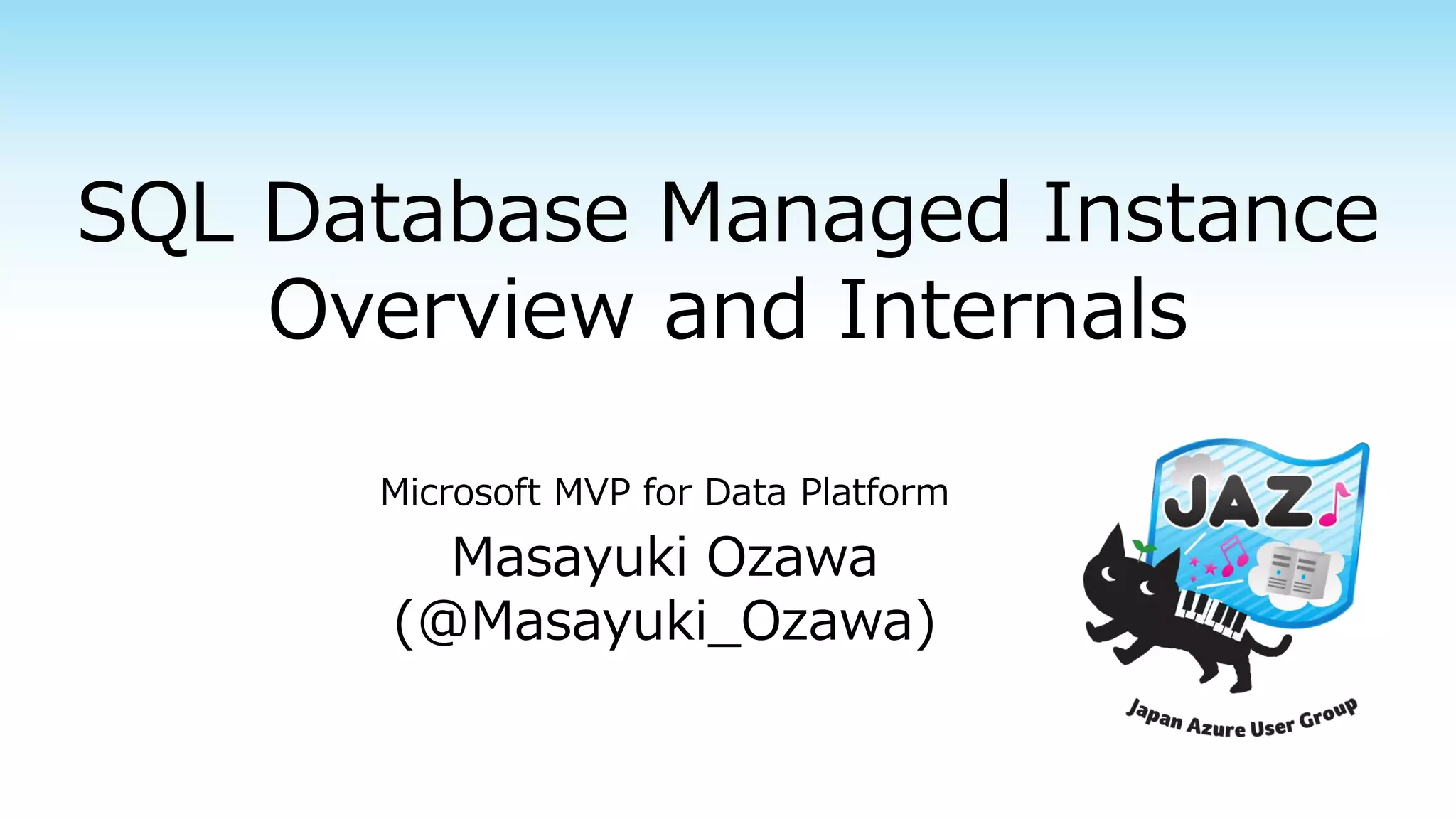 SQL Database Managed Instance Overview and Internals

Microsoft MVP for Data Platform

Masayuki Ozawa (@Masayuki_Ozawa)

JAZ

Japan Azure User Group